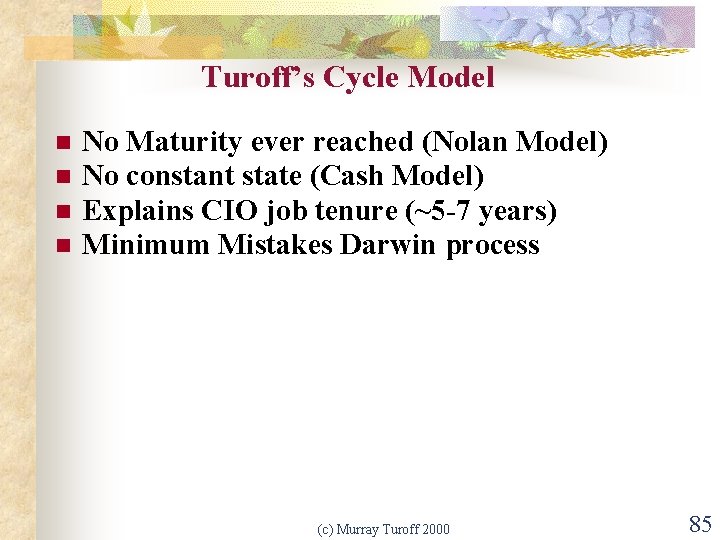 Turoff's Cycle Model

- No Maturity ever reached (Nolan Model)
- No constant state (Cash Model)
- Explains CIO job tenure (~5-7 years)
- Minimum Mistakes Darwin process

(c) Murray Turoff 2000

85